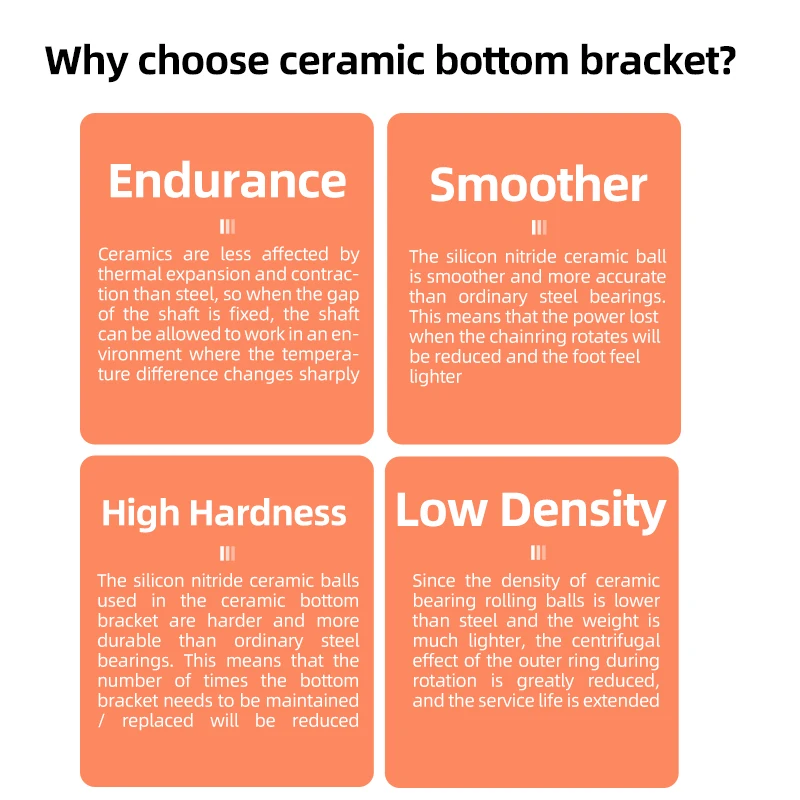 Why choose ceramic bottom bracket?

Endurance

Ceramics are less affected by thermal expansion and contraction than steel, so when the gap of the shaft is fixed, the shaft can be allowed to work in an environment where the temperature difference changes sharply

Smoother

The silicon nitride ceramic ball is smoother and more accurate than ordinary steel bearings. This means that the power lost when the chainring rotates will be reduced and the foot feel lighter

High Hardness

The silicon nitride ceramic balls used in the ceramic bottom bracket are harder and more durable than ordinary steel bearings. This means that the number of times the bottom bracket needs to be maintained / replaced will be reduced

Low Density

Since the density of ceramic bearing rolling balls is lower than steel and the weight is much lighter, the centrifugal effect of the outer ring during rotation is greatly reduced, and the service life is extended